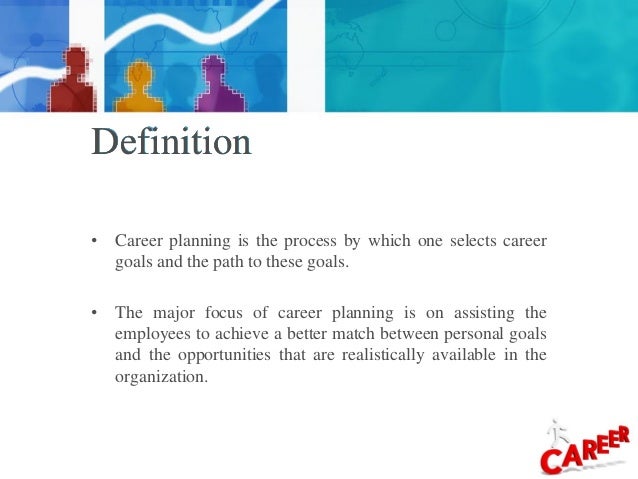 Definition

• Career planning is the process by which one selects career goals and the path to these goals.

• The major focus of career planning is on assisting the employees to achieve a better match between personal goals and the opportunities that are realistically available in the organization.

CAREER